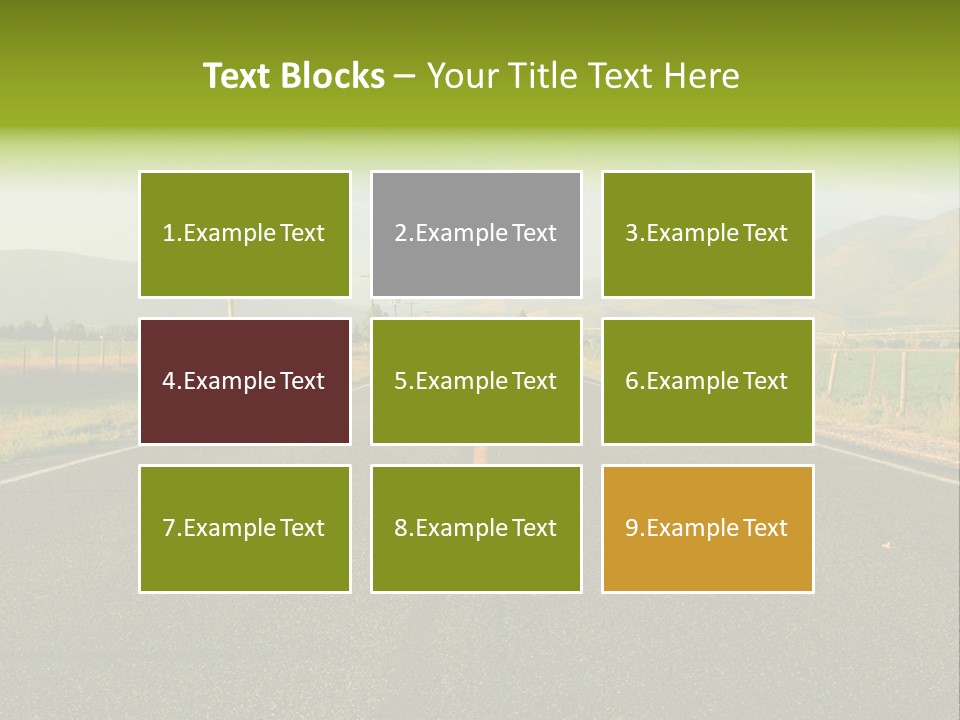 Text Blocks – Your Title Text Here

1.Example Text

2.Example Text

3.Example Text

4.Example Text

5.Example Text

6.Example Text

7.Example Text

8.Example Text

9.Example Text